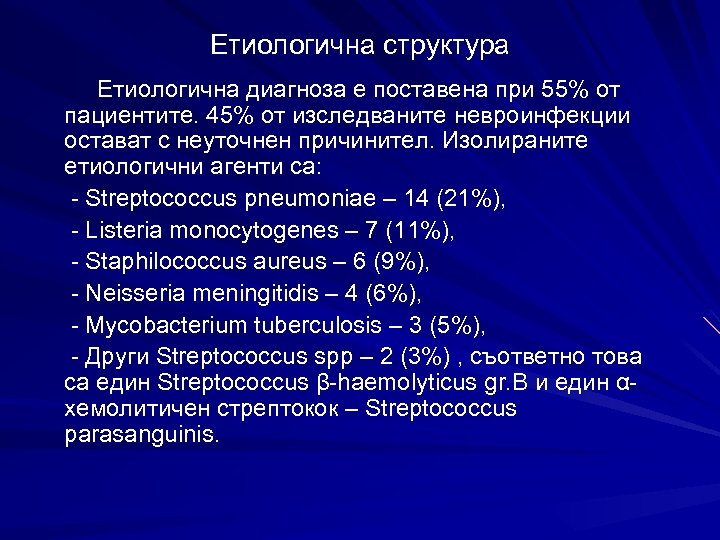 Етиологична структура

Етиологична диагноза е поставена при 55% от пациентите. 45% от изследваните невроинфекции остават с неуточнен причинител. Изолираните етиологични агенти са:

- Streptococcus pneumoniae – 14 (21%),

- Listeria monocytogenes – 7 (11%),

- Staphilococcus aureus – 6 (9%),

- Neisseria meningitidis – 4 (6%),

- Mycobacterium tuberculosis – 3 (5%),

- Други Streptococcus spp – 2 (3%) , съответно това са един Streptococcus β-haemolyticus gr.B и един α-хемолитичен стрептокок – Streptococcus parasanguinis.